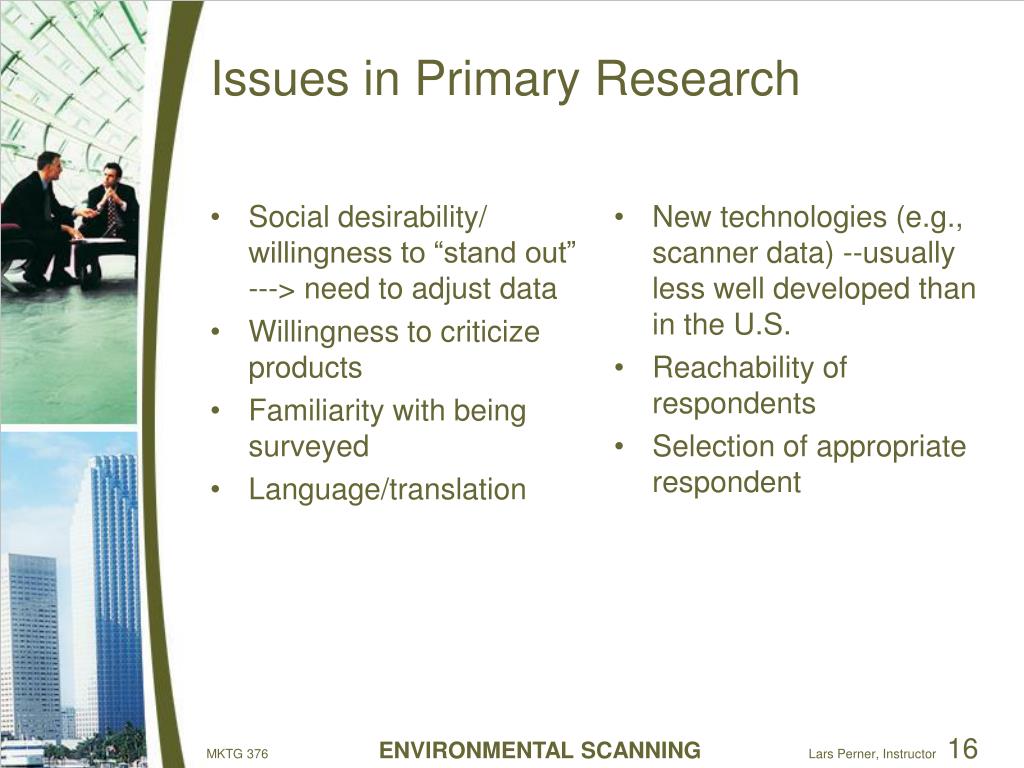 Issues in Primary Research

• Social desirability/ willingness to “stand out” ---> need to adjust data
• Willingness to criticize products
• Familiarity with being surveyed
• Language/translation

• New technologies (e.g., scanner data) --usually less well developed than in the U.S.
• Reachability of respondents
• Selection of appropriate respondent

MKTG 376 ENVIRONMENTAL SCANNING Lars Perner, Instructor 16